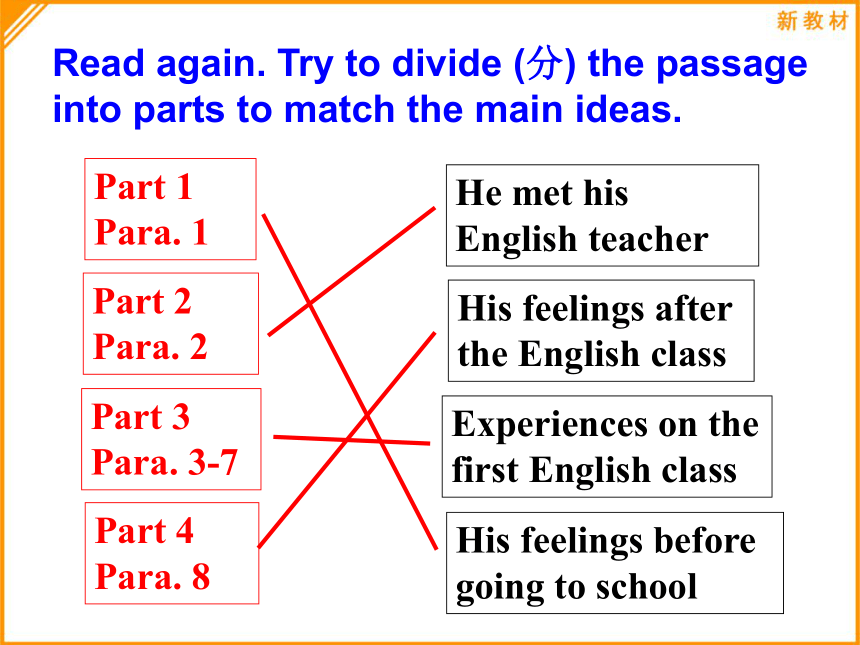 新教材

Read again. Try to divide (分) the passage into parts to match the main ideas.

Part 1
Para. 1

Part 2
Para. 2

Part 3
Para. 3-7

Part 4
Para. 8

He met his English teacher

His feelings after the English class

Experiences on the first English class

His feelings before going to school